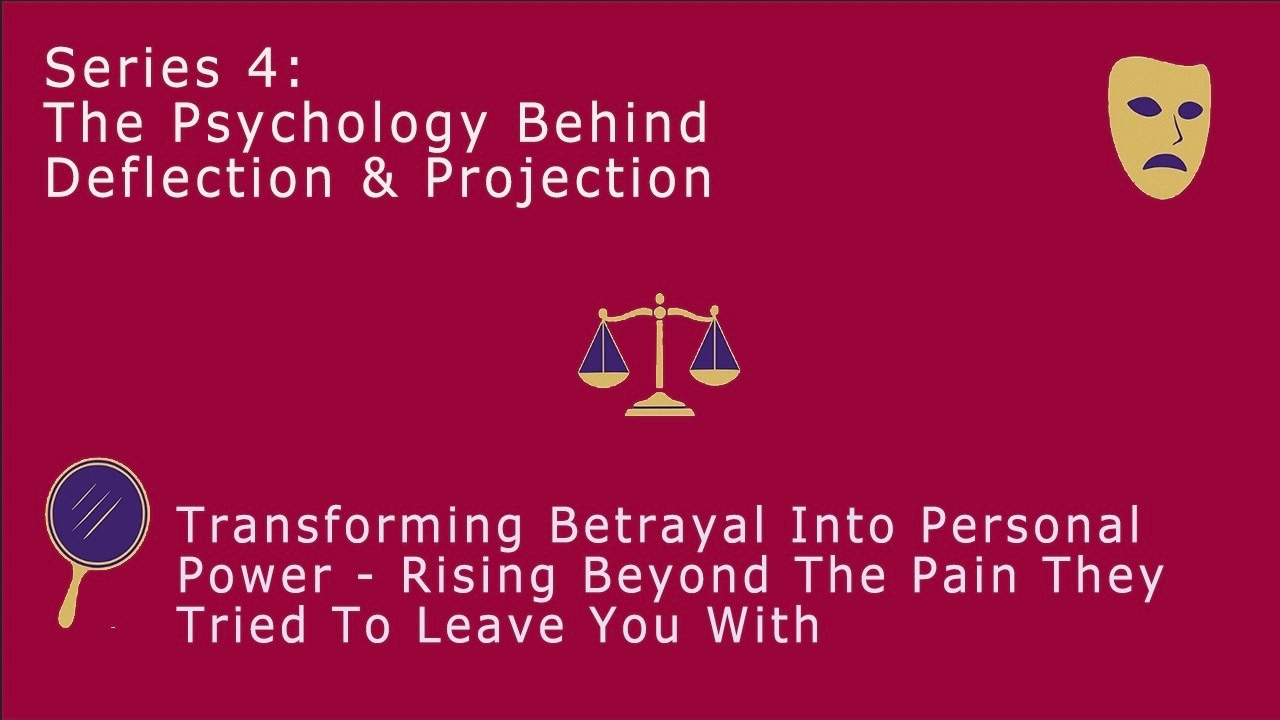 Series 4:
The Psychology Behind Deflection & Projection

Transforming Betrayal Into Personal Power - Rising Beyond The Pain They Tried To Leave You With